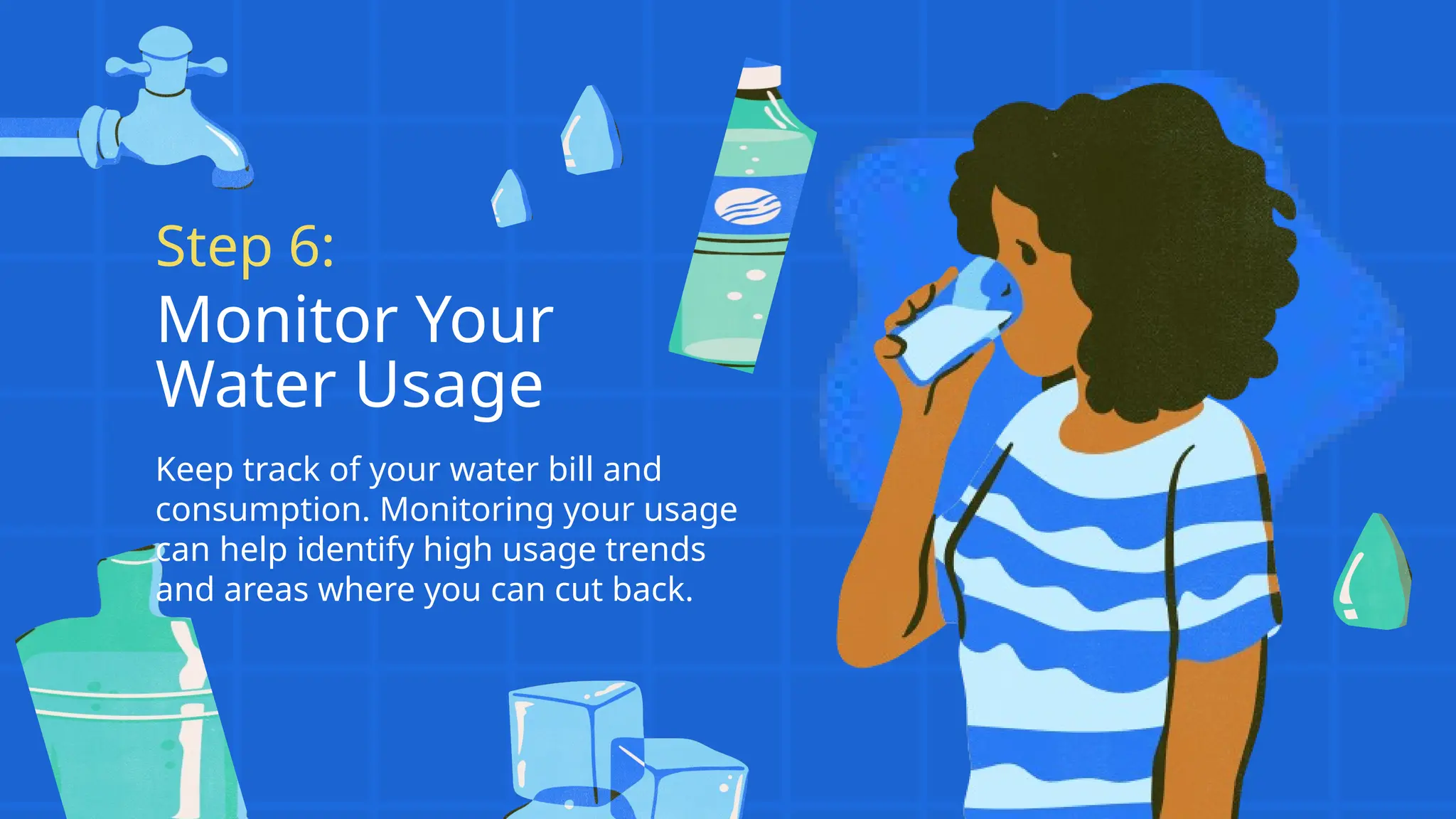 Step 6:
Monitor Your Water Usage

Keep track of your water bill and consumption. Monitoring your usage can help identify high usage trends and areas where you can cut back.